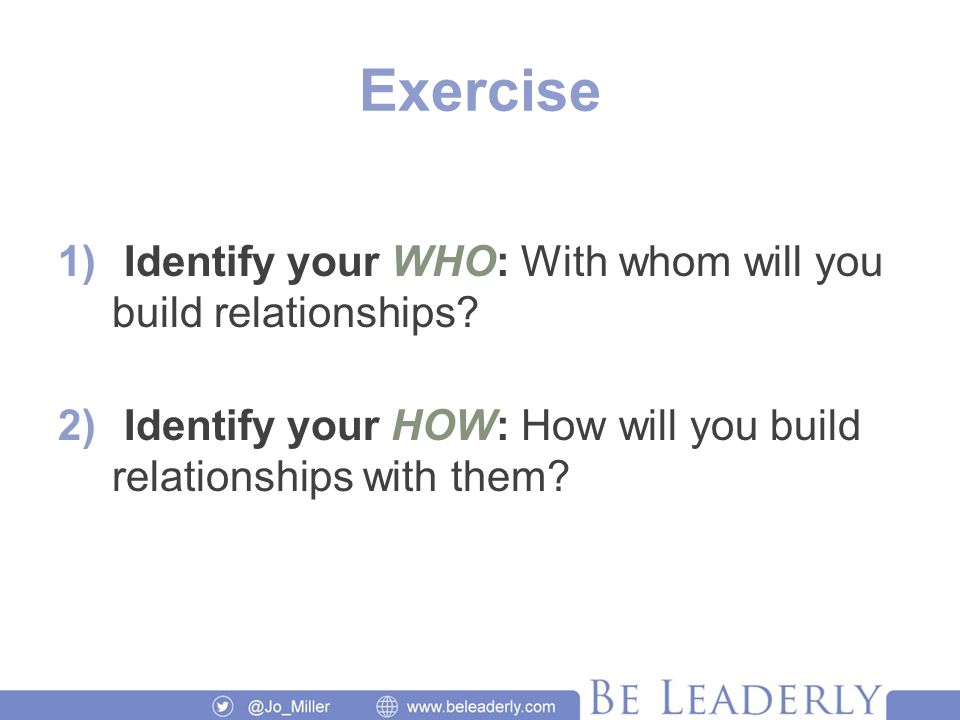 Exercise

1) Identify your WHO: With whom will you build relationships?

2) Identify your HOW: How will you build relationships with them?

@Jo_Miller www.beleaderly.com BE LEADERLY